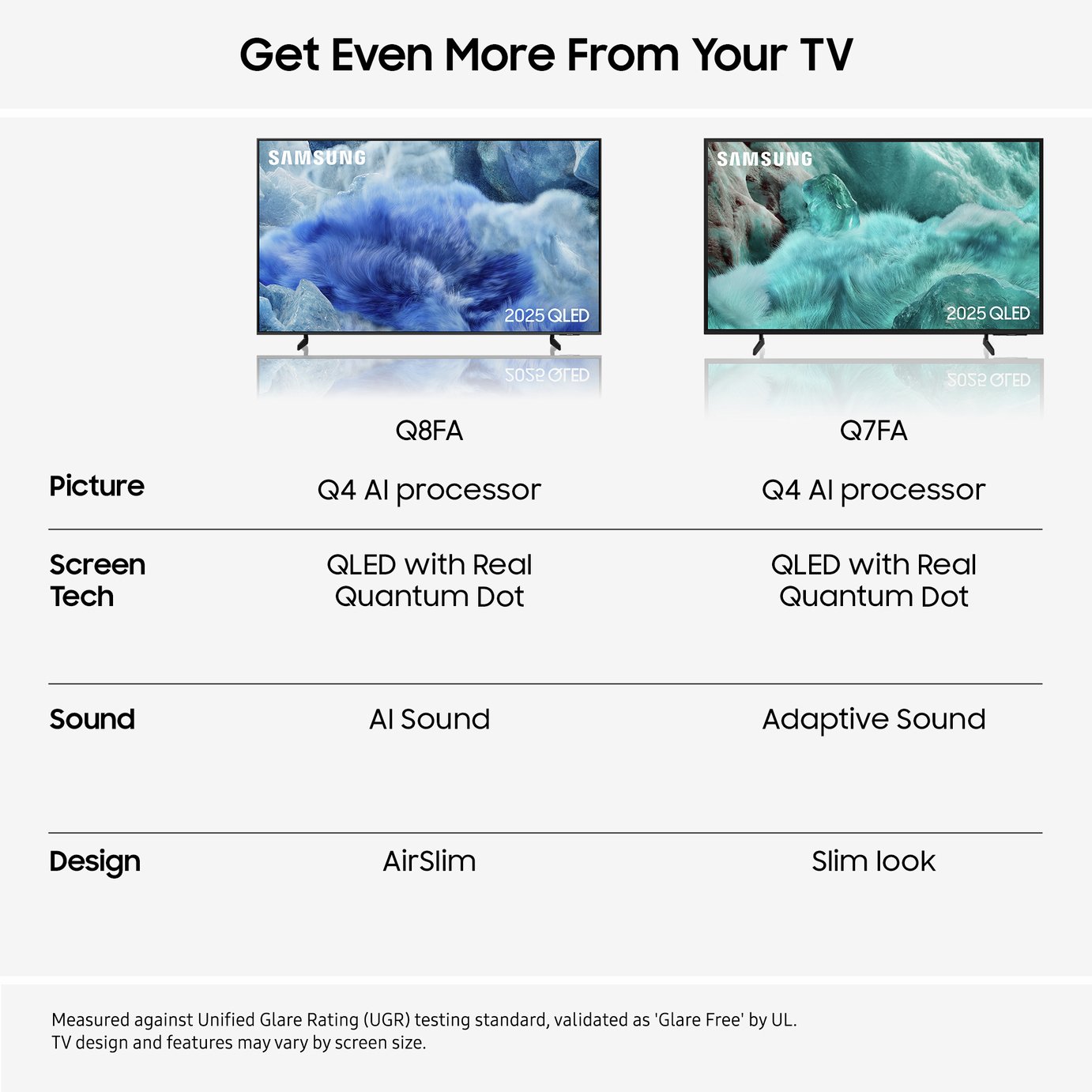 Get Even More From Your TV

SAMSUNG

2025 QLED

SAMSUNG

2025 QLED

| | Q8FA | Q7FA |
|---|---|---|
| Picture | Q4 AI processor | Q4 AI processor |
| Screen Tech | QLED with Real Quantum Dot | QLED with Real Quantum Dot |
| Sound | AI Sound | Adaptive Sound |
| Design | AirSlim | Slim look |

Measured against Unified Glare Rating (UGR) testing standard, validated as 'Glare Free' by UL.
TV design and features may vary by screen size.